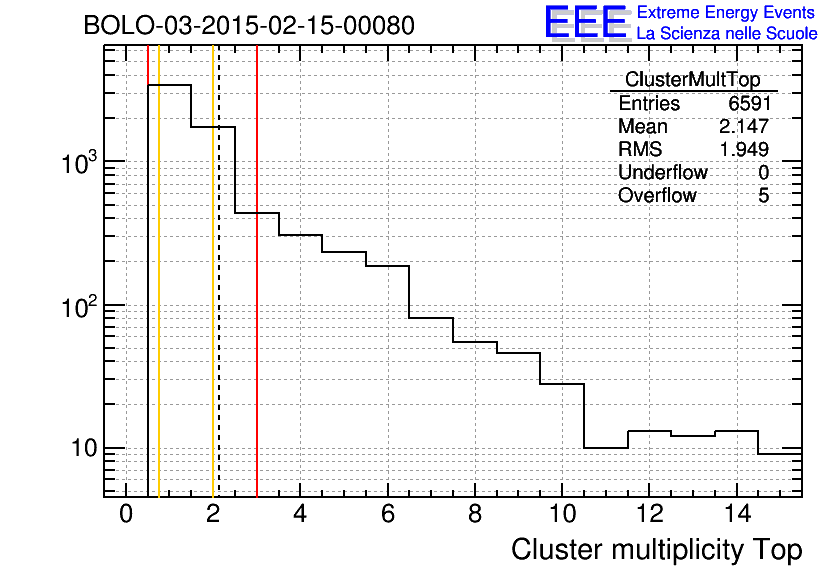 BOLO-03-2015-02-15-00080

EEE Extreme Energy Events
La Scienza nelle Scuole

| ClusterMultTop | |
|---|---|
| Entries | 6591 |
| Mean | 2.147 |
| RMS | 1.949 |
| Underflow | 0 |
| Overflow | 5 |

$10^3$
$10^2$
10

0 2 4 6 8 10 12 14

Cluster multiplicity Top